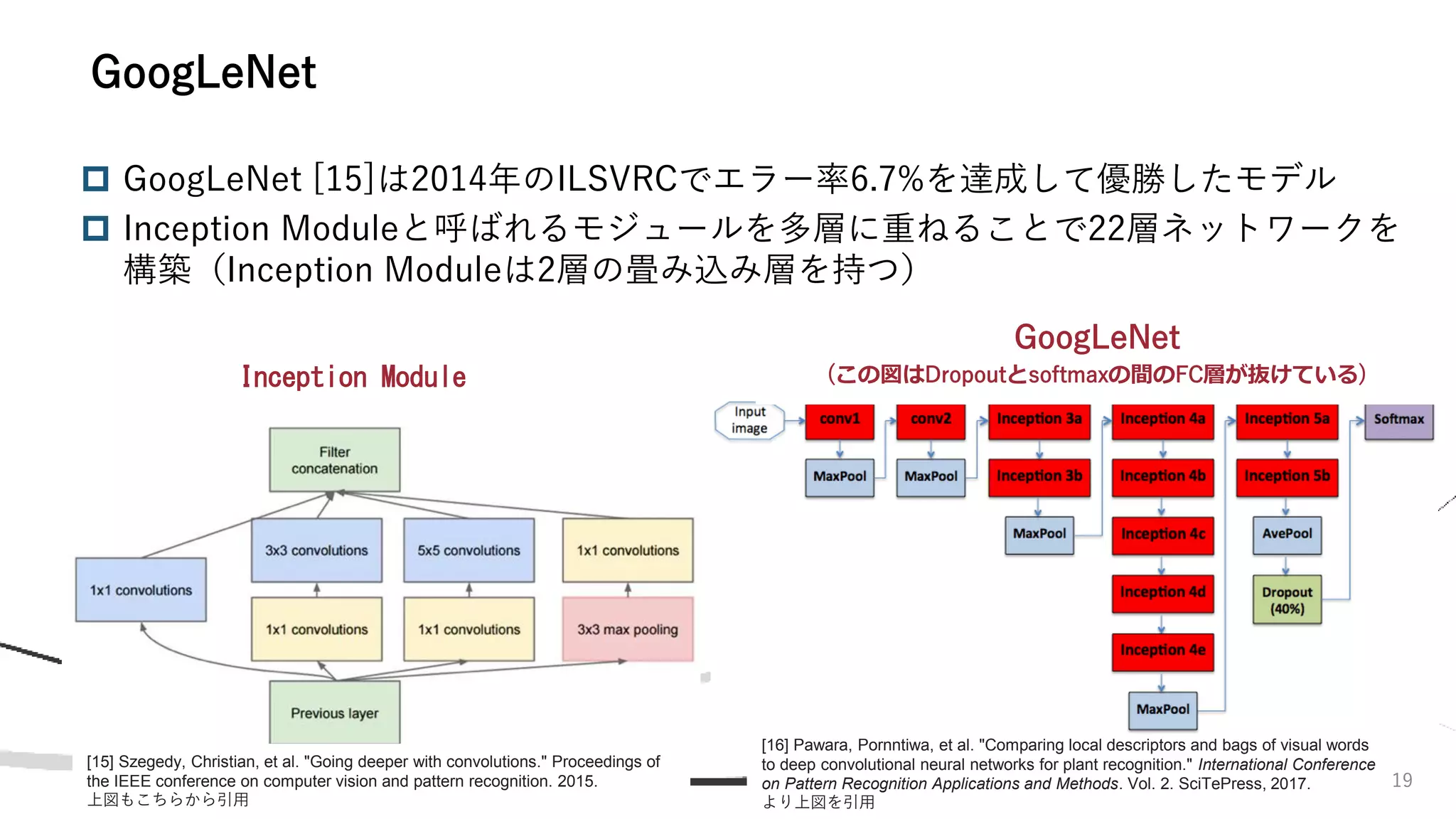 GoogLeNet

GoogLeNet [15]は2014年のILSVRCでエラー率6.7%を達成して優勝したモデル

Inception Moduleと呼ばれるモジュールを多層に重ねることで22層ネットワークを構築（Inception Moduleは2層の畳み込み層を持つ）

Inception Module

Filter concatenation

3x3 convolutions

5x5 convolutions

1x1 convolutions

1x1 convolutions

1x1 convolutions

1x1 convolutions

3x3 max pooling

Previous layer

GoogLeNet

（この図はDropoutとsoftmaxの間のFC層が抜けている）

Input image

conv1

MaxPool

conv2

MaxPool

Inception 3a

Inception 3b

MaxPool

Inception 4a

Inception 4b

Inception 4c

Inception 4d

Inception 4e

MaxPool

Inception 5a

Inception 5b

AvePool

Dropout (40%)

Softmax

[15] Szegedy, Christian, et al. "Going deeper with convolutions." Proceedings of the IEEE conference on computer vision and pattern recognition. 2015.
上図もこちらから引用

[16] Pawara, Pornntiwa, et al. "Comparing local descriptors and bags of visual words to deep convolutional neural networks for plant recognition." International Conference on Pattern Recognition Applications and Methods. Vol. 2. SciTePress, 2017.
より上図を引用

19